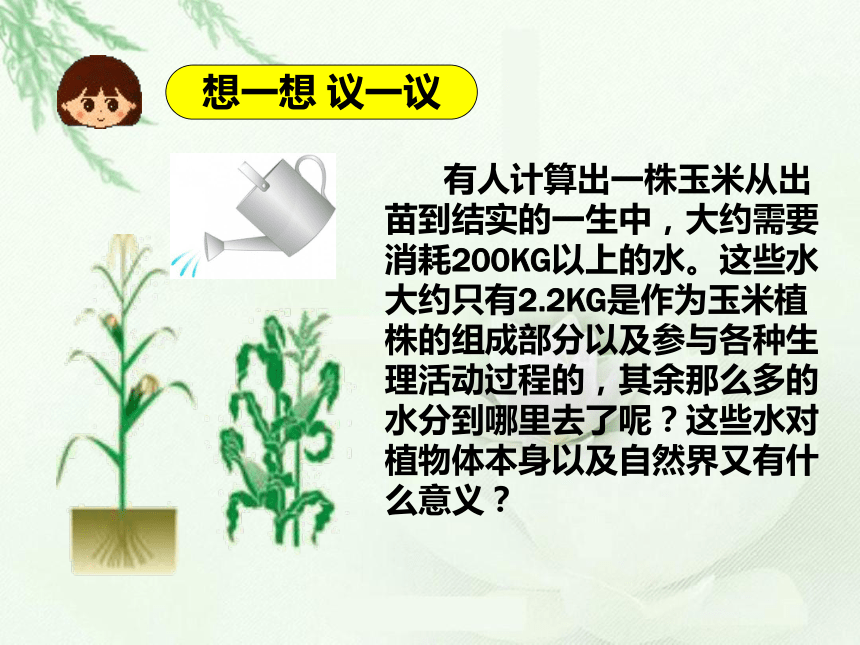 想一想 议一议

有人计算出一株玉米从出苗到结实的一生中，大约需要消耗200KG以上的水。这些水大约只有2.2KG是作为玉米植株的组成部分以及参与各种生理活动过程的，其余那么多的水分到哪里去了呢？这些水对植物体本身以及自然界又有什么意义？